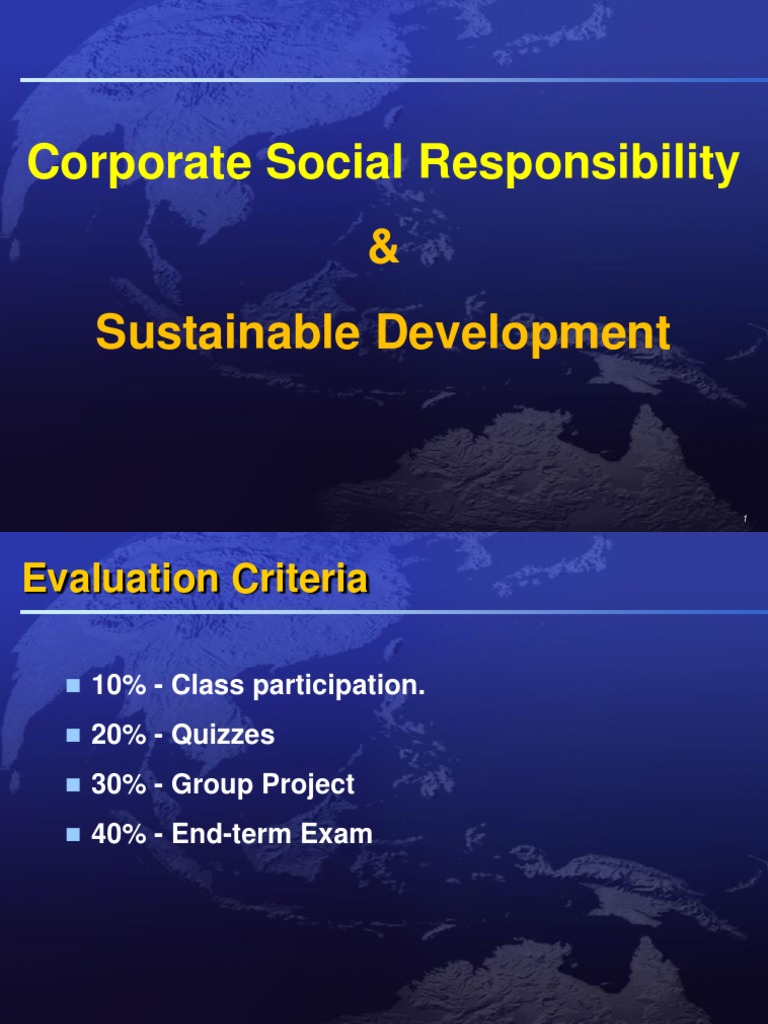 Corporate Social Responsibility

&

Sustainable Development

1

Evaluation Criteria

- 10% - Class participation.
- 20% - Quizzes
- 30% - Group Project
- 40% - End-term Exam